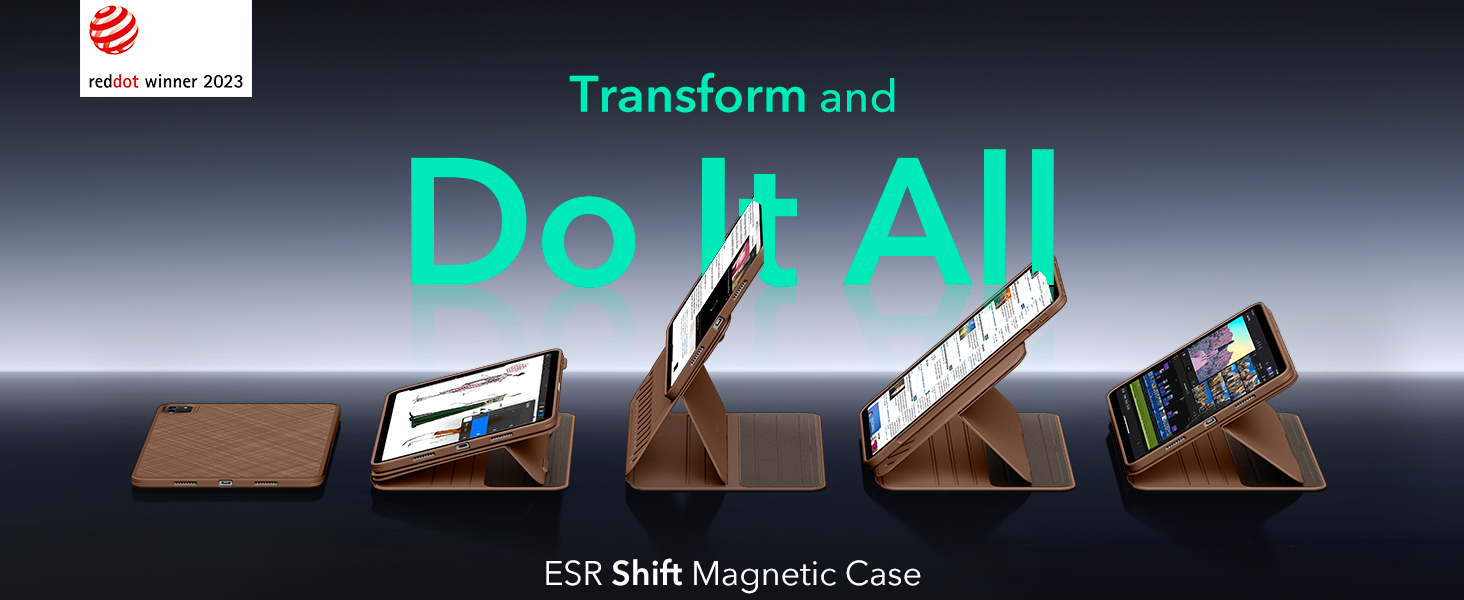 reddot winner 2023

Transform and

Do It All

ESR Shift Magnetic Case